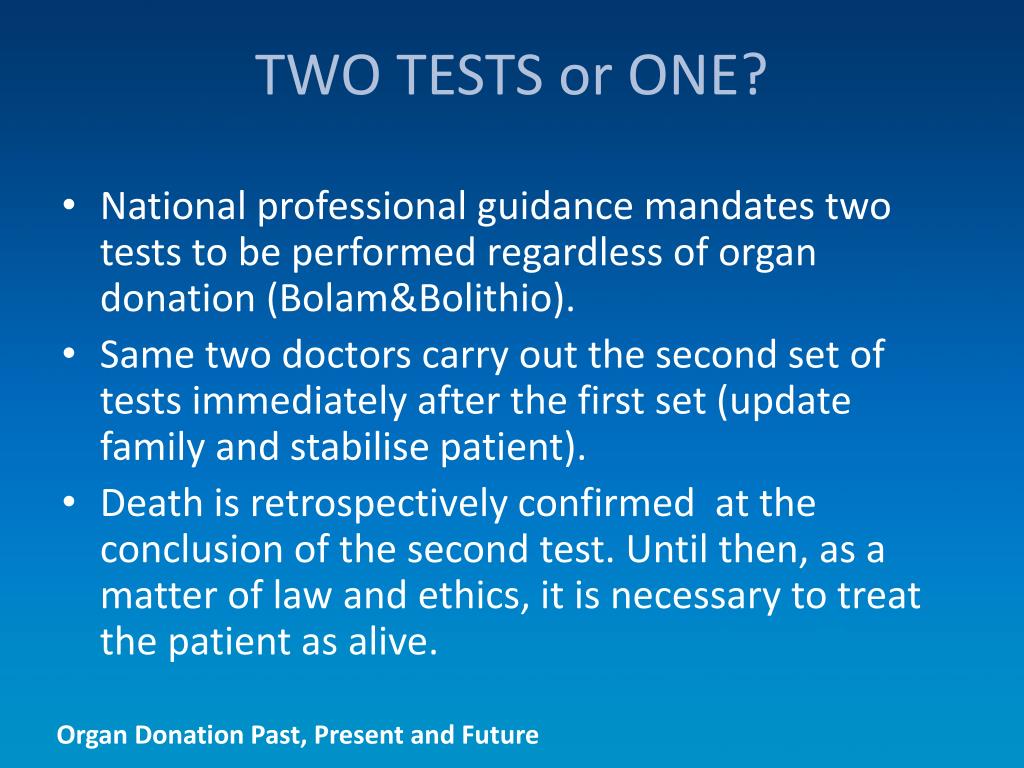 TWO TESTS or ONE?

• National professional guidance mandates two tests to be performed regardless of organ donation (Bolam&Bolithio).
• Same two doctors carry out the second set of tests immediately after the first set (update family and stabilise patient).
• Death is retrospectively confirmed at the conclusion of the second test. Until then, as a matter of law and ethics, it is necessary to treat the patient as alive.

Organ Donation Past, Present and Future